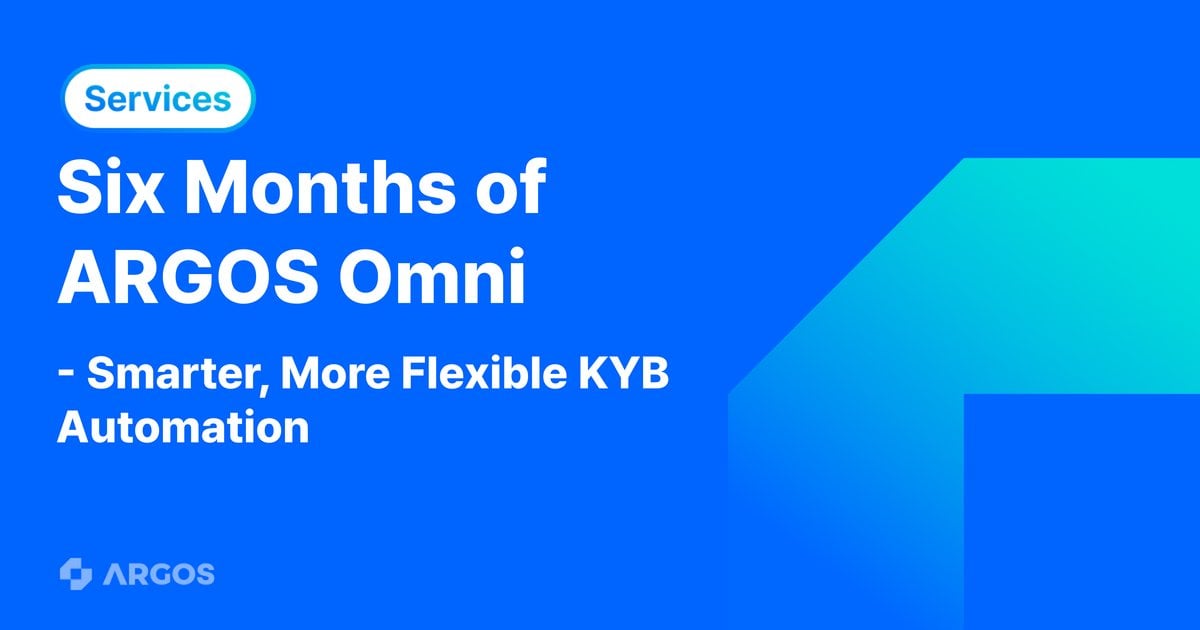 Services

Six Months of ARGOS Omni

- Smarter, More Flexible KYB Automation

ARGOS